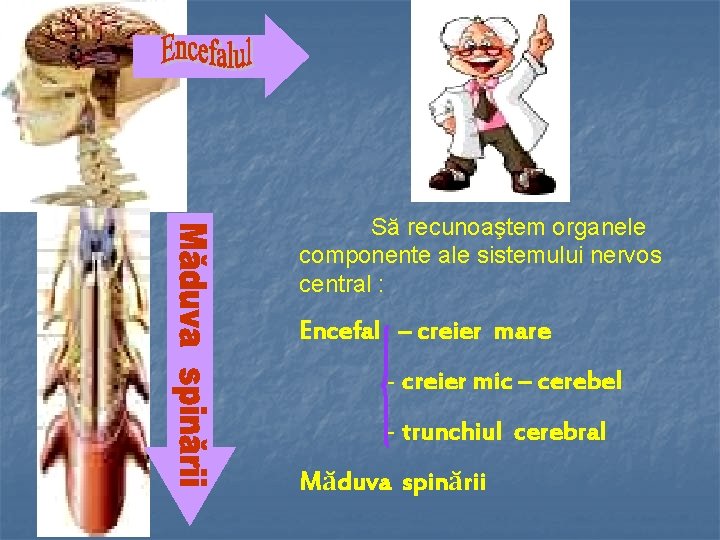 Encefalul

Măduva spinării

Să recunoaştem organele componente ale sistemului nervos central :

Encefal – creier mare

- creier mic – cerebel

- trunchiul cerebral

Măduva spinării